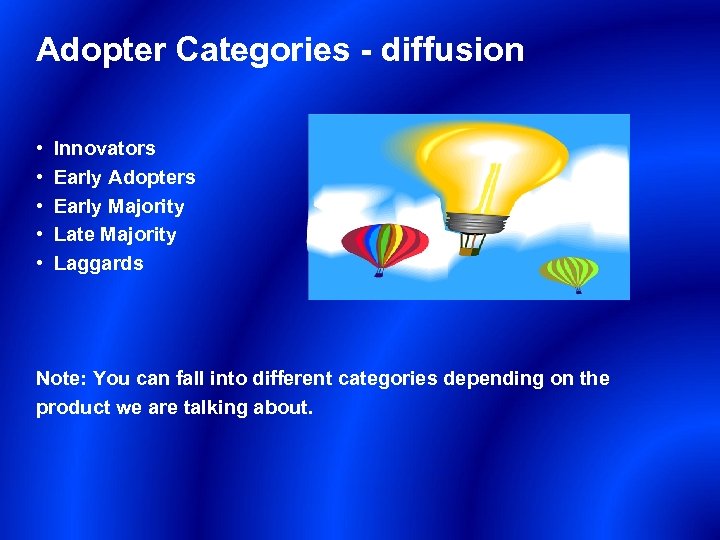 Adopter Categories - diffusion

• Innovators
• Early Adopters
• Early Majority
• Late Majority
• Laggards

Note: You can fall into different categories depending on the product we are talking about.